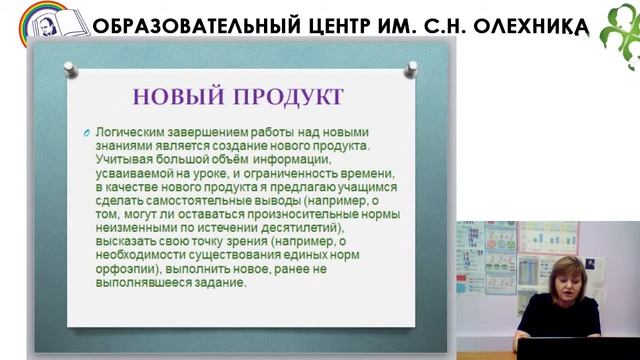 ОБРАЗОВАТЕЛЬНЫЙ ЦЕНТР ИМ. С.Н. ОЛЕХНИКА

НОВЫЙ ПРОДУКТ

Логическим завершением работы над новыми знаниями является создание нового продукта. Учитывая большой объём информации, усваиваемой на уроке, и ограниченность времени, в качестве нового продукта я предлагаю учащимся сделать самостоятельные выводы (например, о том, могут ли оставаться произносительные нормы неизменными по истечении десятилетий), высказать свою точку зрения (например, о необходимости существования единых норм орфоэпии), выполнить новое, ранее не выполнявшееся задание.